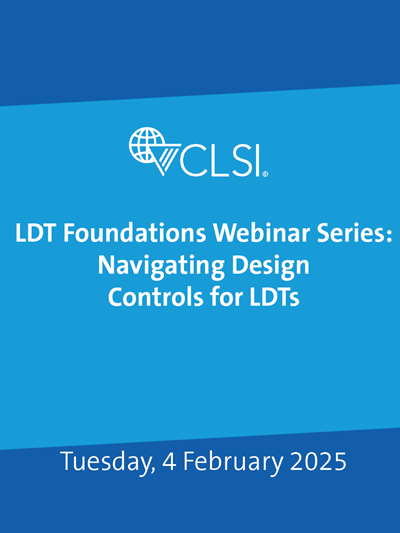 CLSI®

LDT Foundations Webinar Series: Navigating Design Controls for LDTs

Tuesday, 4 February 2025